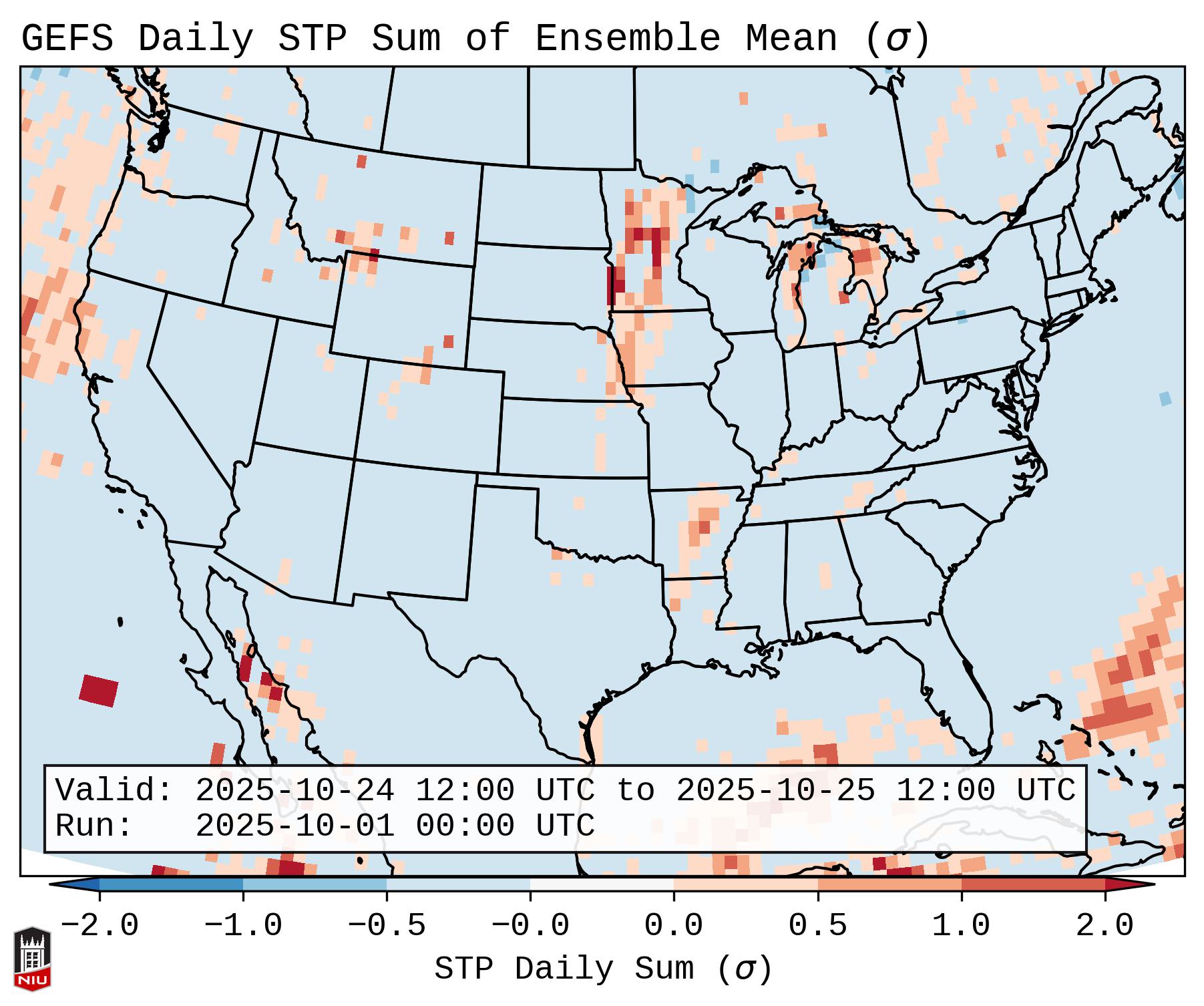 GEFS Daily STP Sum of Ensemble Mean ($\sigma$)

Valid: 2025-10-24 12:00 UTC to 2025-10-25 12:00 UTC
Run: 2025-10-01 00:00 UTC

−2.0 −1.0 −0.5 −0.0 0.0 0.5 1.0 2.0

STP Daily Sum ($\sigma$)

NIU